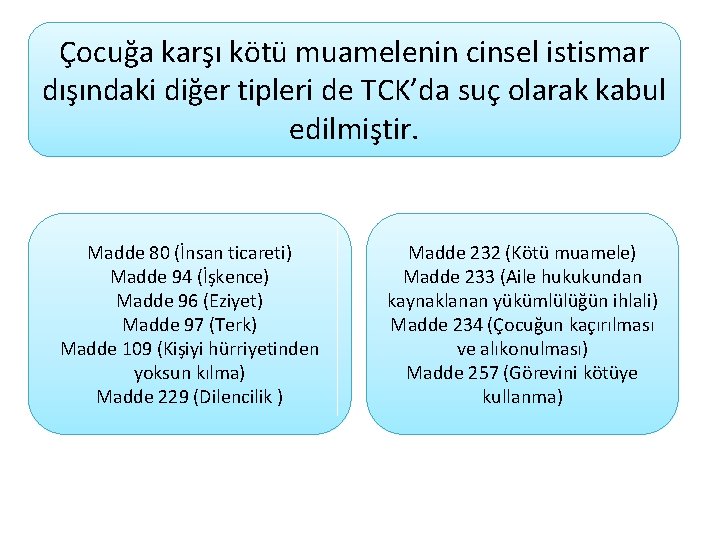 Çocuğa karşı kötü muamelenin cinsel istismar dışındaki diğer tipleri de TCK'da suç olarak kabul edilmiştir.

Madde 80 (İnsan ticareti)
Madde 94 (İşkence)
Madde 96 (Eziyet)
Madde 97 (Terk)
Madde 109 (Kişiyi hürriyetinden yoksun kılma)
Madde 229 (Dilencilik )

Madde 232 (Kötü muamele)
Madde 233 (Aile hukukundan kaynaklanan yükümlülüğün ihlali)
Madde 234 (Çocuğun kaçırılması ve alıkonulması)
Madde 257 (Görevini kötüye kullanma)